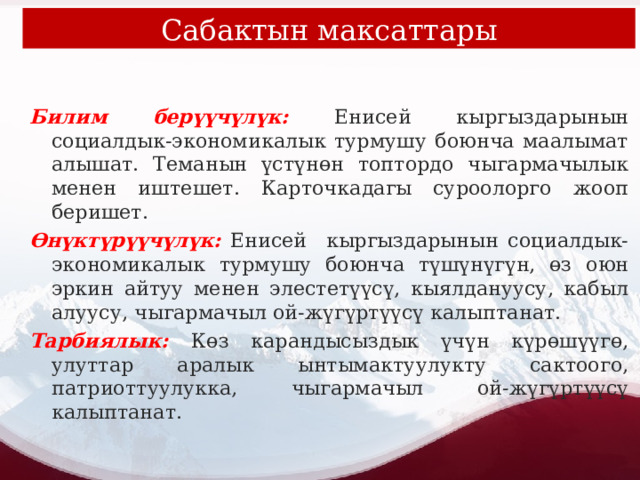 Сабактын максаттары

Билим берүүчүлүк: Енисей кыргыздарынын социалдык-экономикалык турмушу боюнча маалымат алышат. Теманын үстүнөн топтордо чыгармачылык менен иштешет. Карточкадагы суроолорго жооп беришет.

Өнүктүрүүчүлүк: Енисей кыргыздарынын социалдык-экономикалык турмушу боюнча түшүнүгүн, өз оюн эркин айтуу менен элестетүүсү, кыялдануусу, кабыл алуусу, чыгармачыл ой-жүгүртүүсү калыптанат.

Тарбиялык: Көз карандысыздык үчүн күрөшүүгө, улуттар аралык ынтымактуулукту сактоого, патриоттуулукка, чыгармачыл ой-жүгүртүүсү калыптанат.